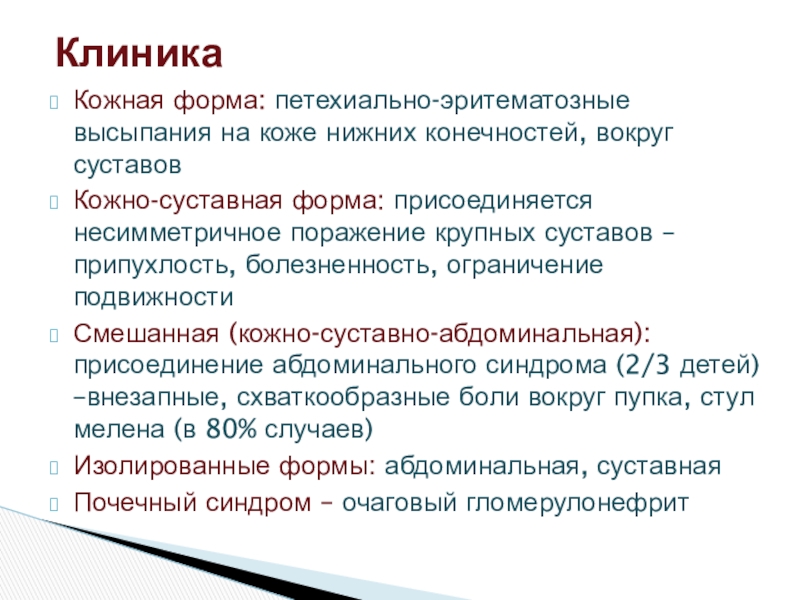 Клиника

Кожная форма: петехиально-эритематозные высыпания на коже нижних конечностей, вокруг суставов

Кожно-суставная форма: присоединяется несимметричное поражение крупных суставов – припухлость, болезненность, ограничение подвижности

Смешанная (кожно-суставно-абдоминальная): присоединение абдоминального синдрома (2/3 детей) –внезапные, схваткообразные боли вокруг пупка, стул мелена (в 80% случаев)

Изолированные формы: абдоминальная, суставная

Почечный синдром – очаговый гломерулонефрит